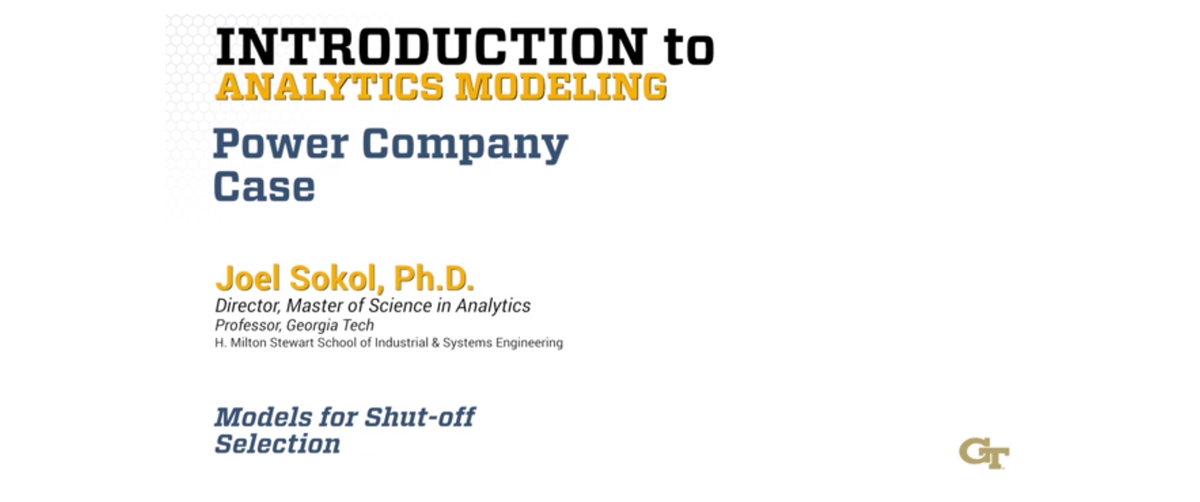 INTRODUCTION to
ANALYTICS MODELING

Power Company Case

Joel Sokol, Ph.D.
Director, Master of Science in Analytics
Professor, Georgia Tech
H. Milton Stewart School of Industrial & Systems Engineering

Models for Shut-off Selection

GT